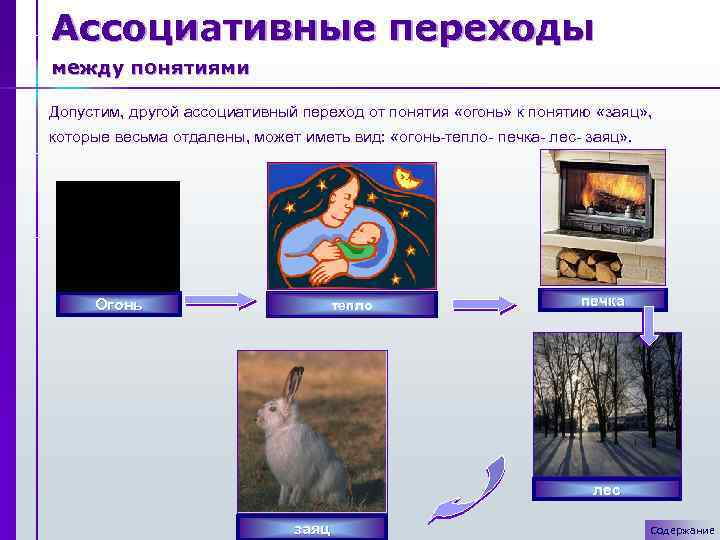 Ассоциативные переходы

между понятиями

Допустим, другой ассоциативный переход от понятия «огонь» к понятию «заяц», которые весьма отдалены, может иметь вид: «огонь-тепло- печка- лес- заяц».

Огонь

тепло

печка

лес

заяц

Содержание